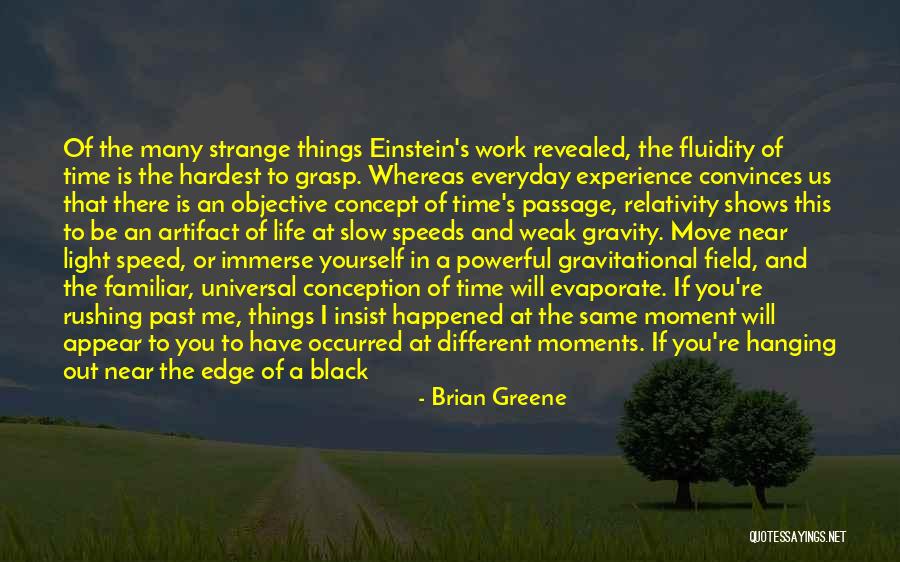 Of the many strange things Einstein's work revealed, the fluidity of time is the hardest to grasp. Whereas everyday experience convinces us that there is an objective concept of time's passage, relativity shows this to be an artifact of life at slow speeds and weak gravity. Move near light speed, or immerse yourself in a powerful gravitational field, and the familiar, universal conception of time will evaporate. If you're rushing past me, things I insist happened at the same moment will appear to you to have occurred at different moments. If you're hanging out near the edge of a black

- Brian Greene

QUOTESSAYINGS.NET